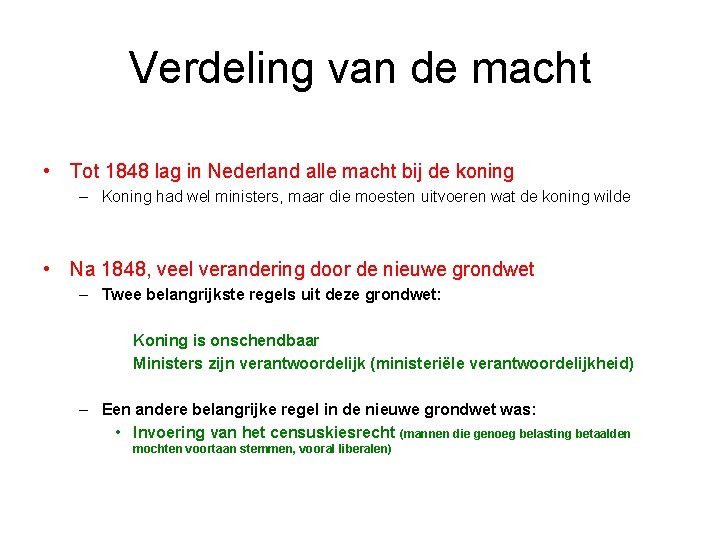 Verdeling van de macht

• Tot 1848 lag in Nederland alle macht bij de koning
– Koning had wel ministers, maar die moesten uitvoeren wat de koning wilde

• Na 1848, veel verandering door de nieuwe grondwet
– Twee belangrijkste regels uit deze grondwet:

Koning is onschendbaar
Ministers zijn verantwoordelijk (ministeriële verantwoordelijkheid)

– Een andere belangrijke regel in de nieuwe grondwet was:
• Invoering van het censuskiesrecht (mannen die genoeg belasting betaalden mochten voortaan stemmen, vooral liberalen)